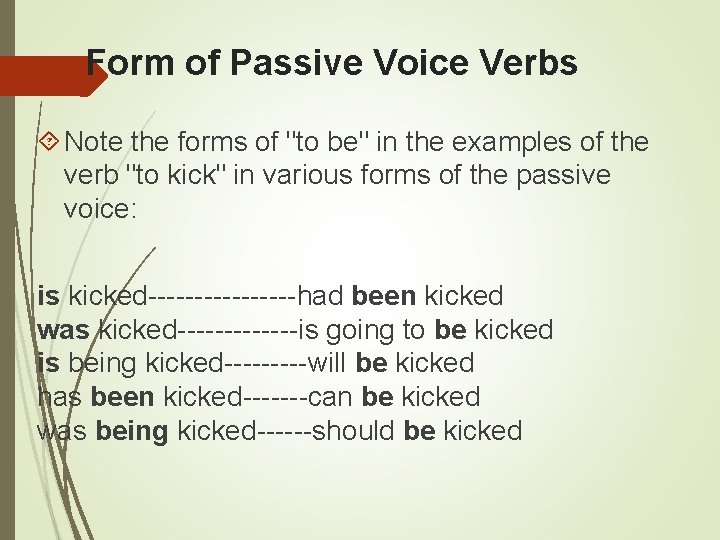 Form of Passive Voice Verbs

Note the forms of "to be" in the examples of the verb "to kick" in various forms of the passive voice:

is kicked----------------had been kicked
was kicked-------------is going to be kicked
is being kicked---------will be kicked
has been kicked-------can be kicked
was being kicked------should be kicked